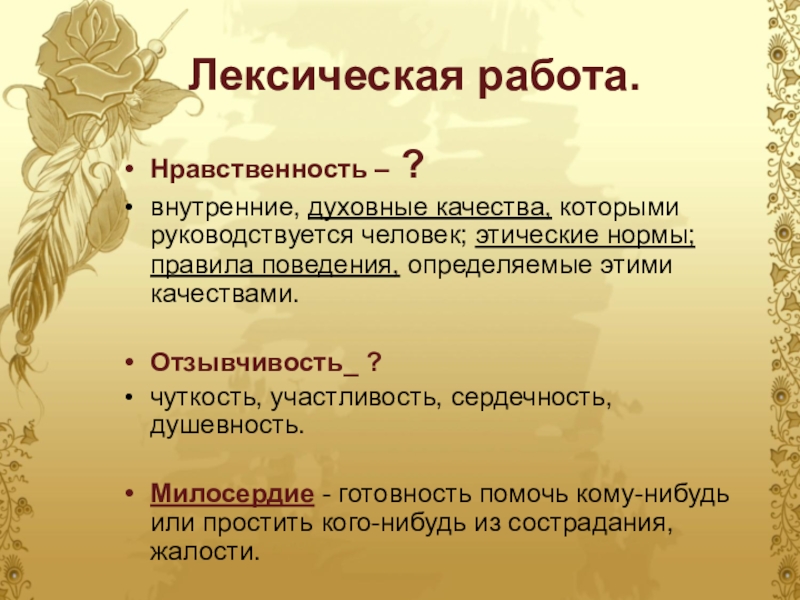 Лексическая работа.

• Нравственность – ?

• внутренние, духовные качества, которыми руководствуется человек; этические нормы; правила поведения, определяемые этими качествами.

• Отзывчивость_ ?

• чуткость, участливость, сердечность, душевность.

• Милосердие - готовность помочь кому-нибудь или простить кого-нибудь из сострадания, жалости.